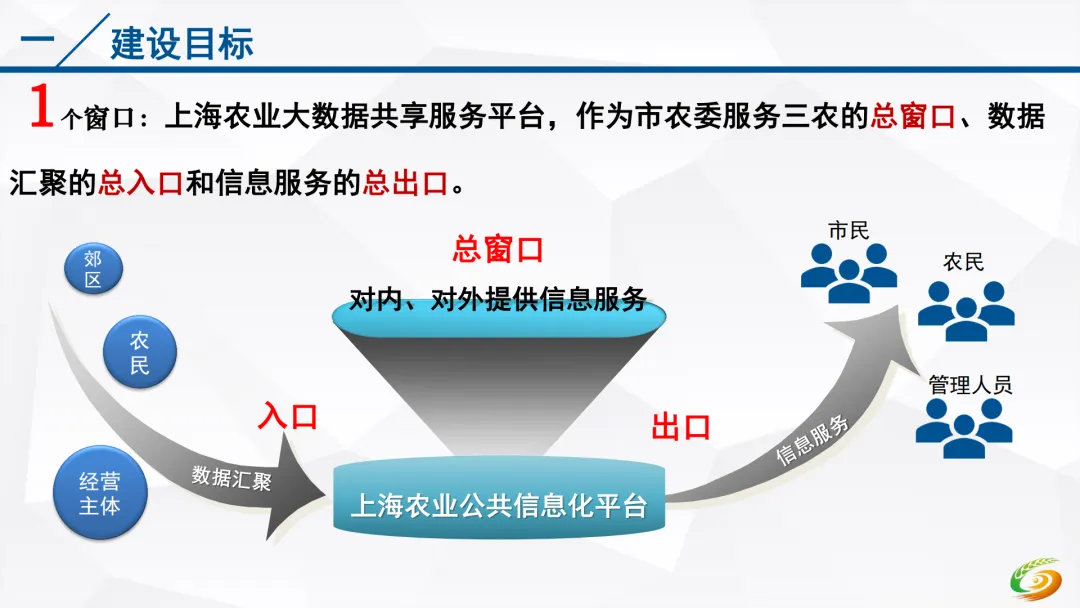 一 建设目标

1个窗口：上海农业大数据共享服务平台，作为市农委服务三农的总窗口、数据汇聚的总入口和信息服务的总出口。

郊区

农民

经营主体

数据汇聚

入口

总窗口

对内、对外提供信息服务

上海农业公共信息化平台

出口

信息服务

市民

农民

管理人员